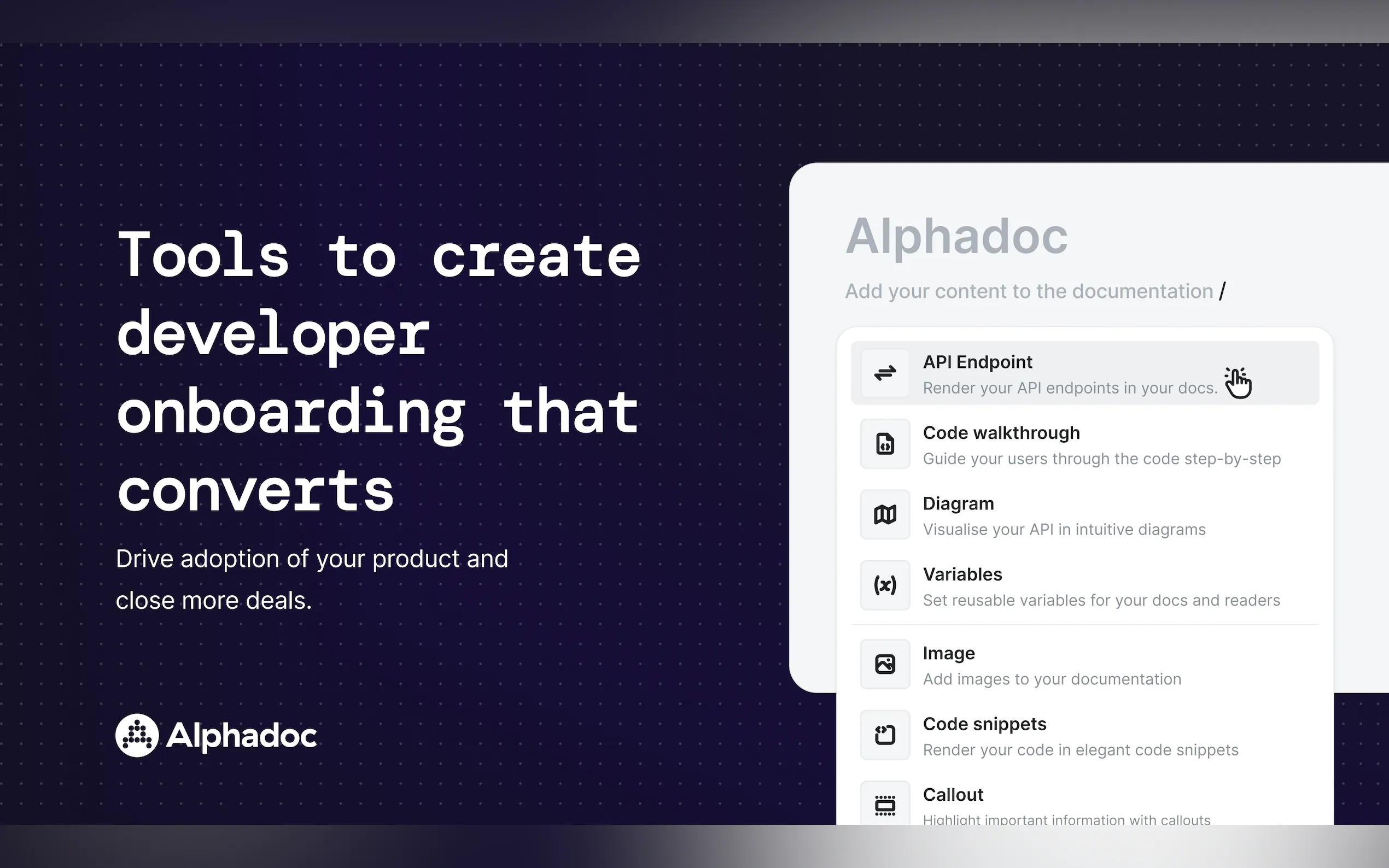 Tools to create developer onboarding that converts

Drive adoption of your product and close more deals.

Alphadoc

Alphadoc

Add your content to the documentation /

API Endpoint
Render your API endpoints in your docs.

Code walkthrough
Guide your users through the code step-by-step

Diagram
Visualise your API in intuitive diagrams

Variables
Set reusable variables for your docs and readers

Image
Add images to your documentation

Code snippets
Render your code in elegant code snippets

Callout
Highlight important information with callouts